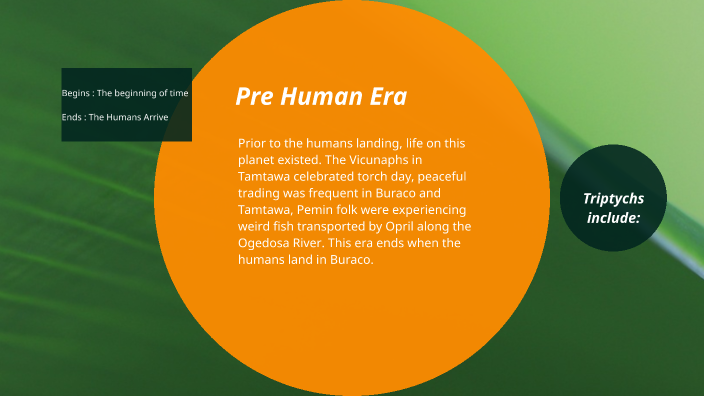 Begins : The beginning of time

Ends : The Humans Arrive

Pre Human Era

Prior to the humans landing, life on this planet existed. The Vicunaphs in Tamtawa celebrated torch day, peaceful trading was frequent in Buraco and Tamtawa, Pemin folk were experiencing weird fish transported by Opril along the Ogedosa River. This era ends when the humans land in Buraco.

Triptychs include: